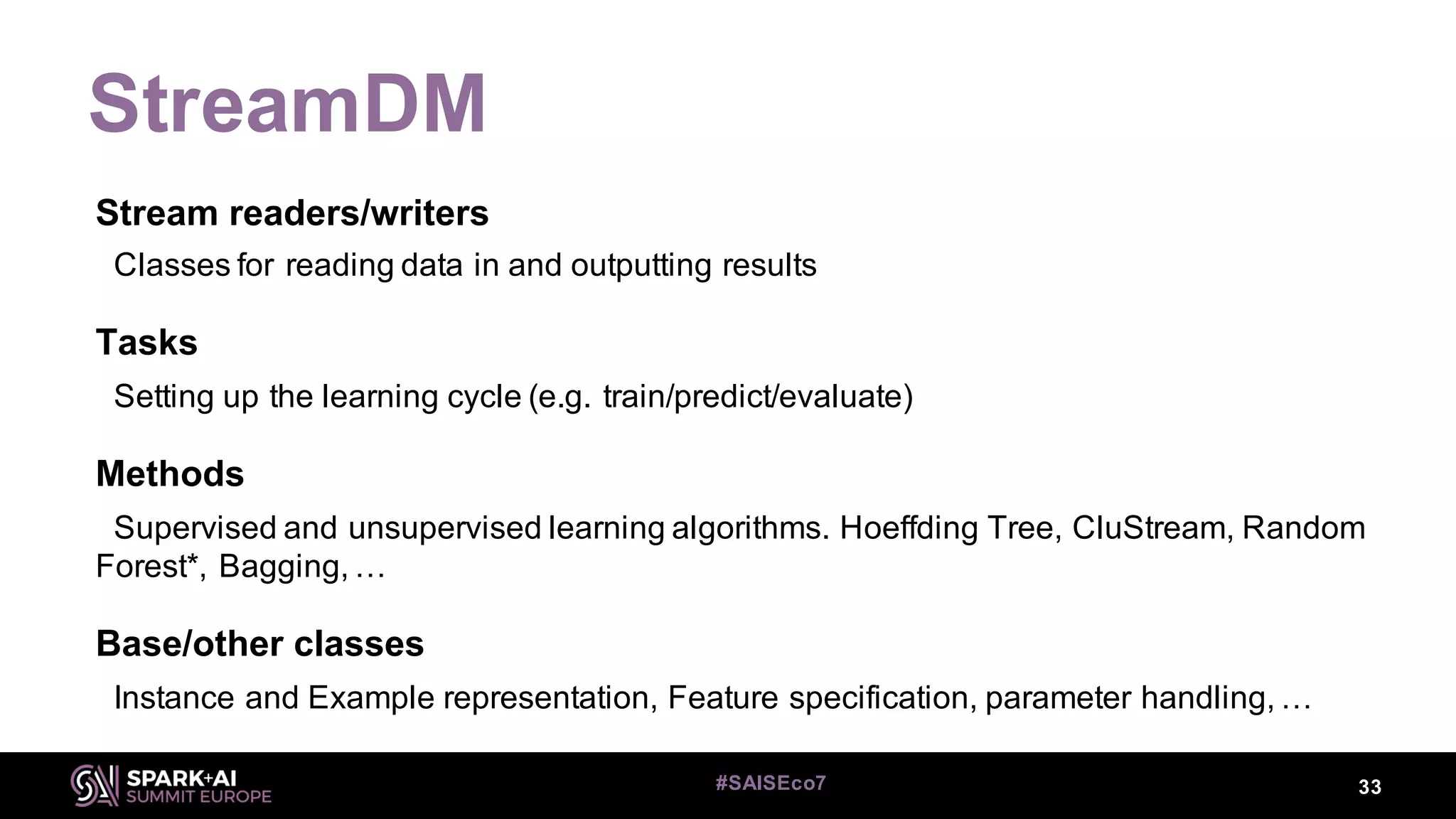 StreamDM

Stream readers/writers

Classes for reading data in and outputting results

Tasks

Setting up the learning cycle (e.g. train/predict/evaluate)

Methods

Supervised and unsupervised learning algorithms. Hoeffding Tree, CluStream, Random Forest*, Bagging, …

Base/other classes

Instance and Example representation, Feature specification, parameter handling, …

SPARK+AI SUMMIT EUROPE

#SAISEco7

33